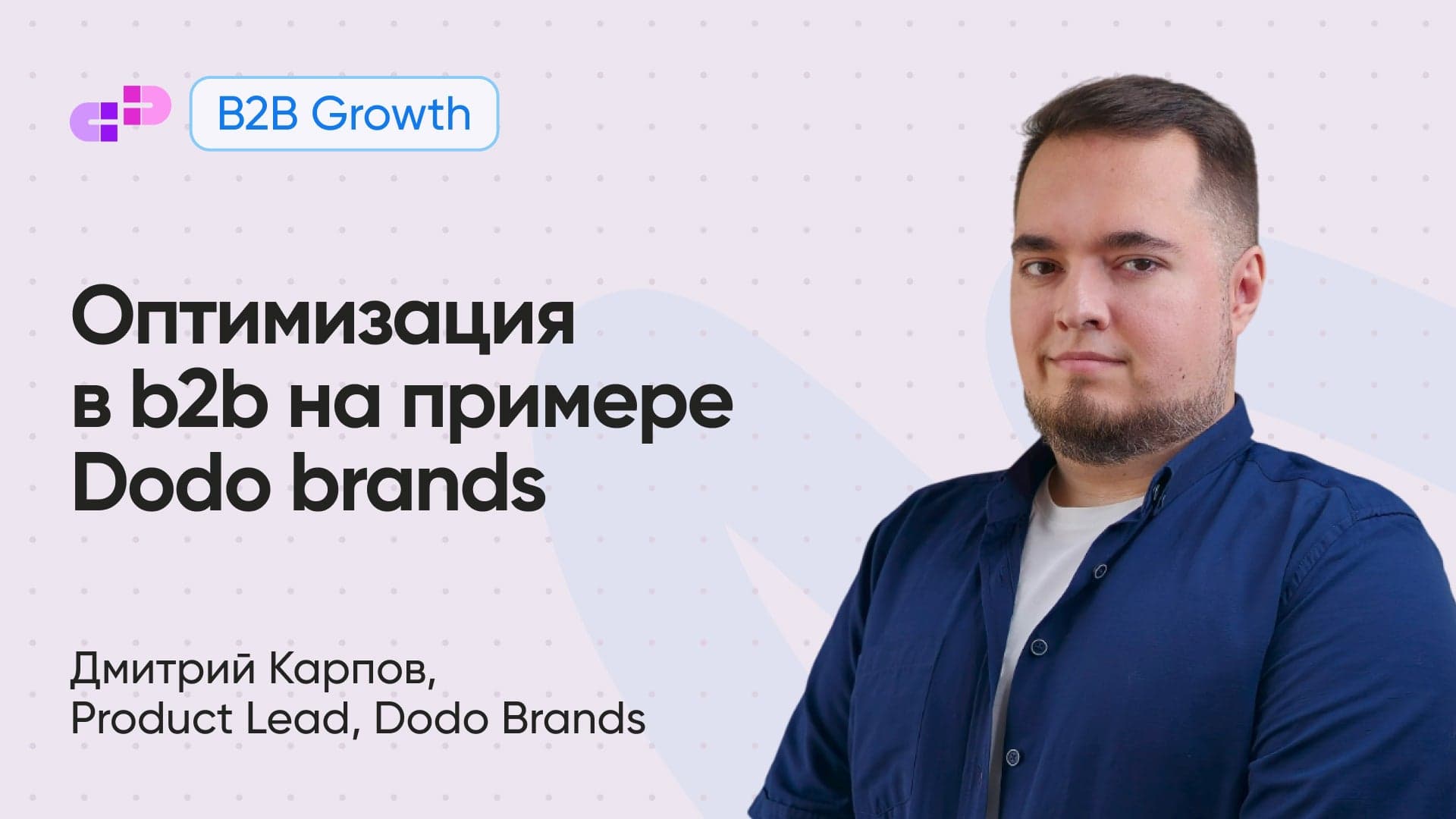 B2B Growth

Оптимизация в b2b на примере Dodo brands

Дмитрий Карпов, Product Lead, Dodo Brands